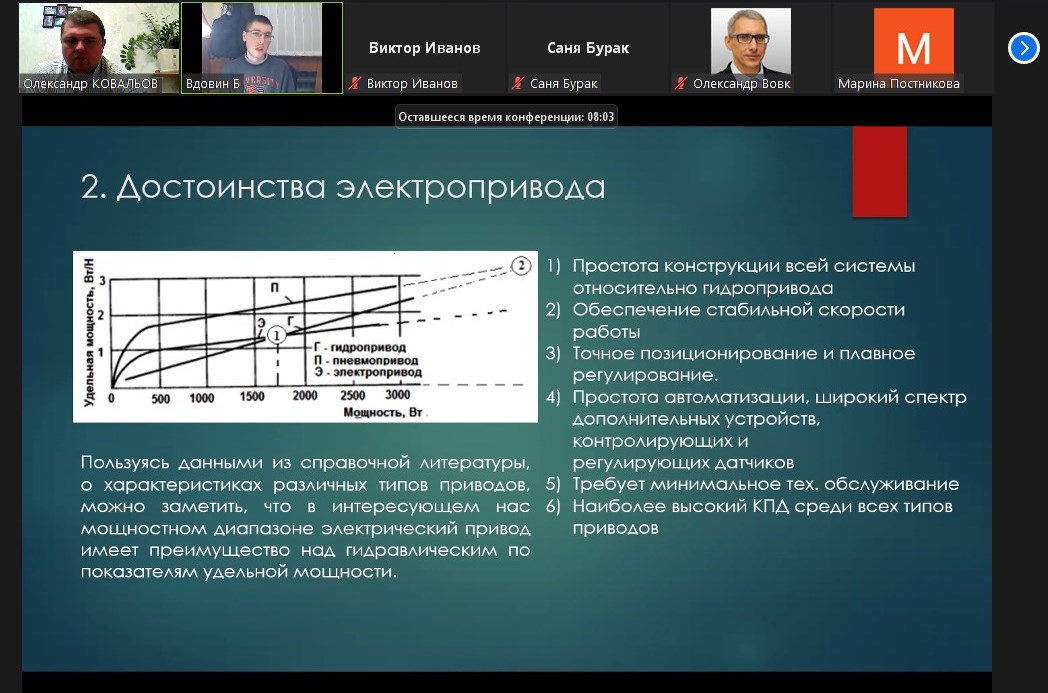 Олександр КОВАЛЬОВ
Вдовин Б
Виктор Иванов
Виктор Иванов
Саня Бурак
Саня Бурак
Олександр Вовк
M
Марина Постникова

Оставшееся время конференции: 08:03

2. Достоинства электропривода

Удельная мощность, Вт/Н
3
2
1
0
500 1000 1500 2000 2500 3000
Мощность, Вт
П
Э
Г
1
2
Г - гидропривод
П - пневмопривод
Э - электропривод

Пользуясь данными из справочной литературы, о характеристиках различных типов приводов, можно заметить, что в интересующем нас мощностном диапазоне электрический привод имеет преимущество над гидравлическим по показателям удельной мощности.

1) Простота конструкции всей системы относительно гидропривода
2) Обеспечение стабильной скорости работы
3) Точное позиционирование и плавное регулирование.
4) Простота автоматизации, широкий спектр дополнительных устройств, контролирующих и регулирующих датчиков
5) Требует минимальное тех. обслуживание
6) Наиболее высокий КПД среди всех типов приводов